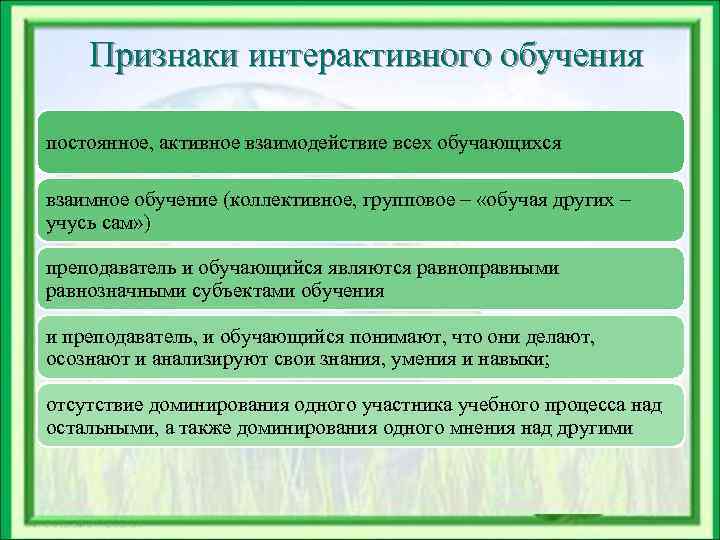 Признаки интерактивного обучения

постоянное, активное взаимодействие всех обучающихся

взаимное обучение (коллективное, групповое – «обучая других – учусь сам»)

преподаватель и обучающийся являются равноправными равнозначными субъектами обучения

и преподаватель, и обучающийся понимают, что они делают, осознают и анализируют свои знания, умения и навыки;

отсутствие доминирования одного участника учебного процесса над остальными, а также доминирования одного мнения над другими